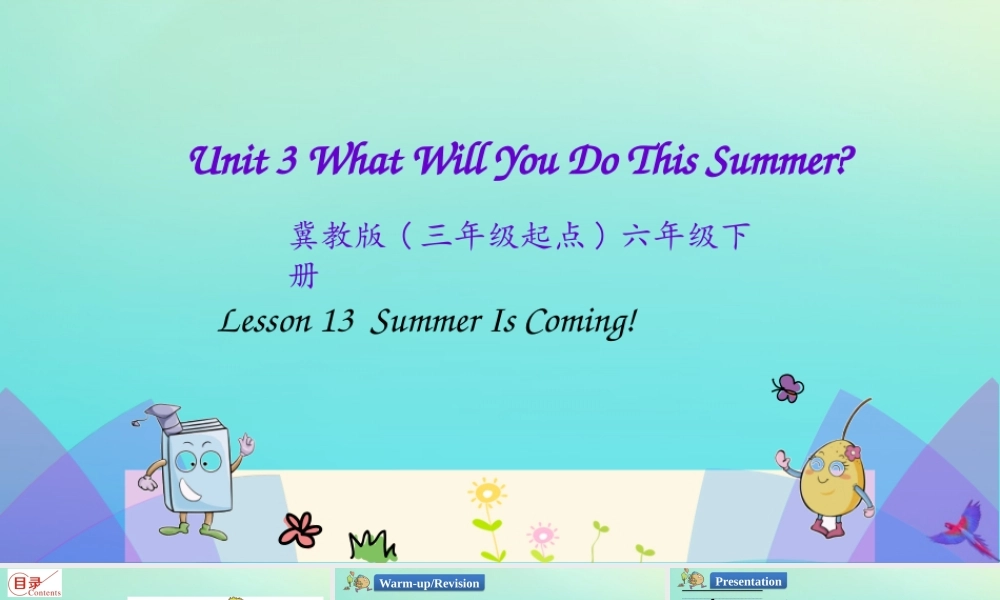 Unit 3 What Will You Do This Summer?

冀教版（三年级起点）六年级下册

Lesson 13 Summer Is Coming!

目录
Contents

Warm-up/Revision

Presentation